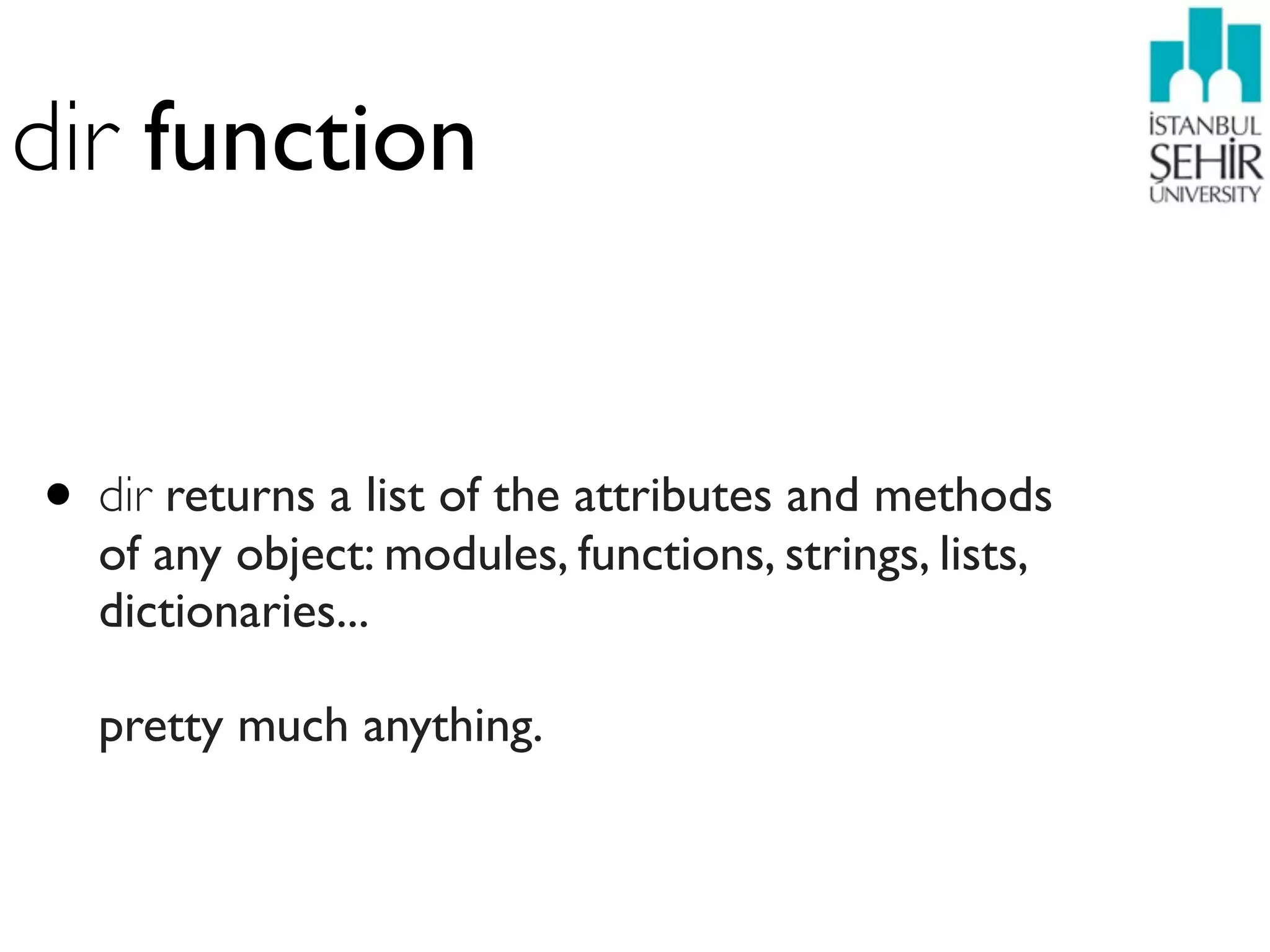 dir function

İSTANBUL
ŞEHİR
UNIVERSITY

• dir returns a list of the attributes and methods of any object: modules, functions, strings, lists, dictionaries...

pretty much anything.